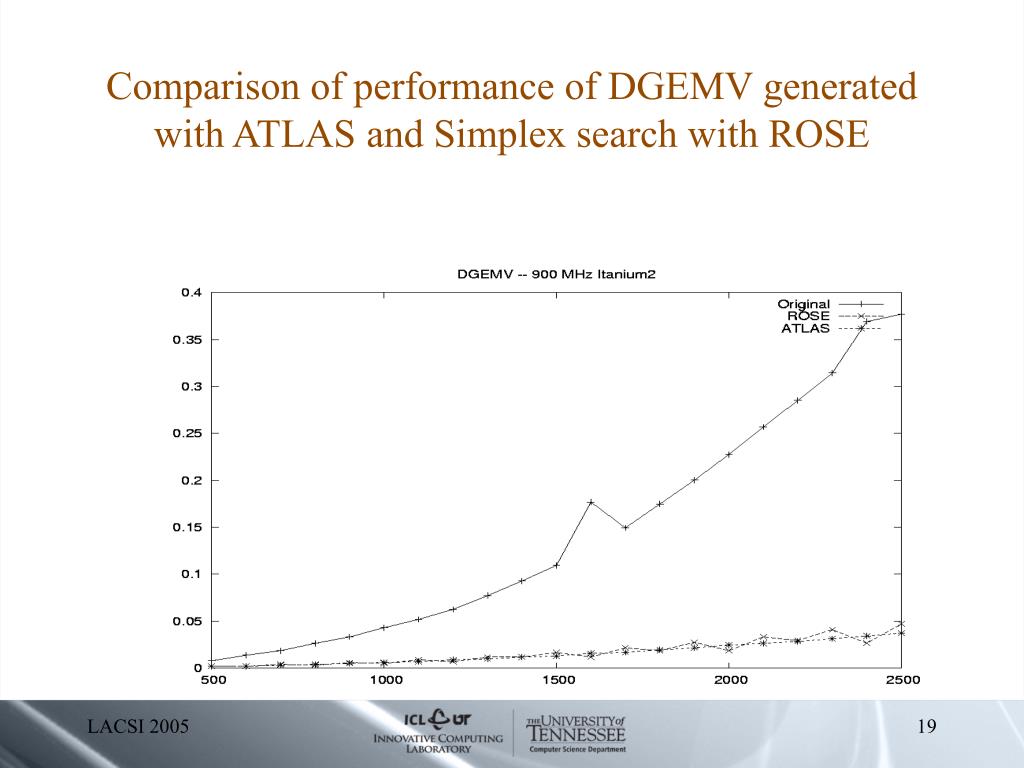 Comparison of performance of DGEMV generated with ATLAS and Simplex search with ROSE

DGEMV -- 900 MHz Itanium2

Original
ROSE
ATLAS

0.4
0.35
0.3
0.25
0.2
0.15
0.1
0.05
0

500
1000
1500
2000
2500

LACSI 2005

ICL UT
INNOVATIVE COMPUTING LABORATORY

THE UNIVERSITY of TENNESSEE
Computer Science Department

19